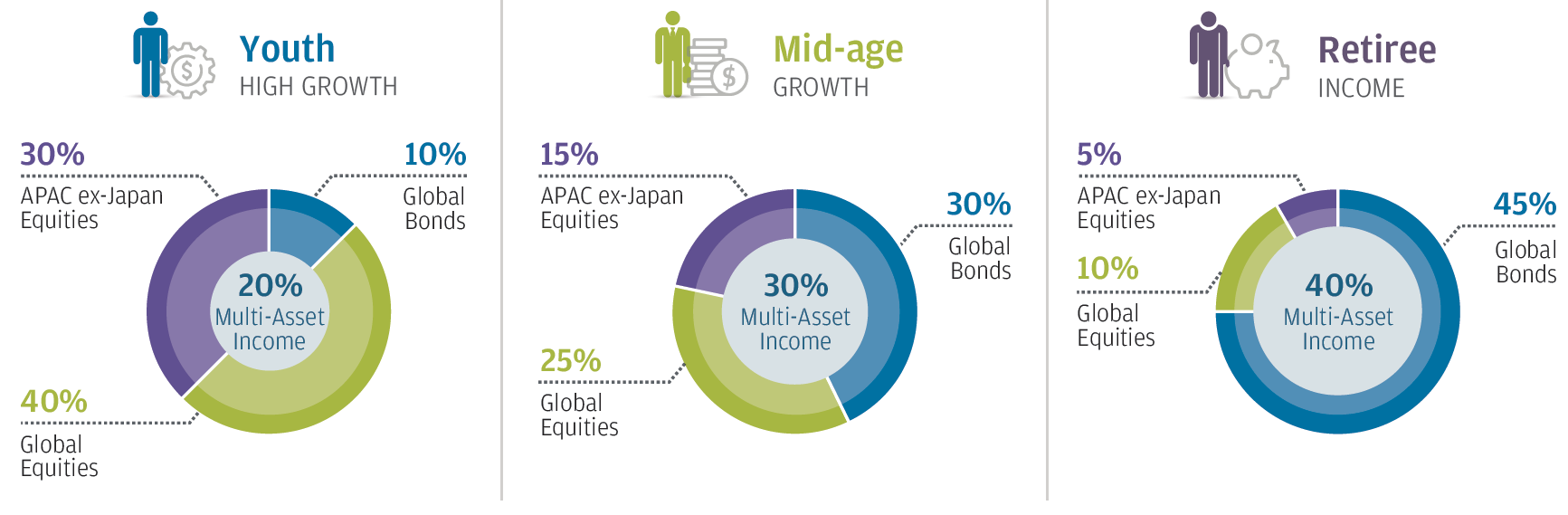 Youth
HIGH GROWTH

30%
APAC ex-Japan Equities

10%
Global Bonds

20%
Multi-Asset Income

40%
Global Equities

Mid-age
GROWTH

15%
APAC ex-Japan Equities

30%
Global Bonds

30%
Multi-Asset Income

25%
Global Equities

Retiree
INCOME

5%
APAC ex-Japan Equities

45%
Global Bonds

10%
Global Equities

40%
Multi-Asset Income